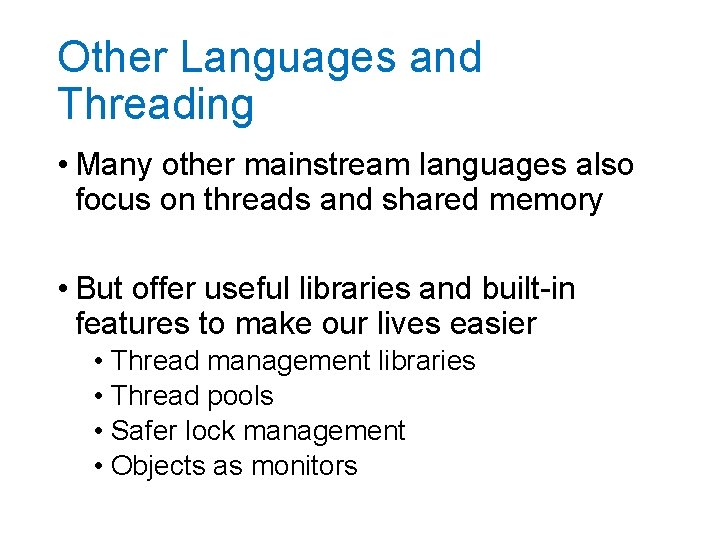 Other Languages and Threading

• Many other mainstream languages also focus on threads and shared memory

• But offer useful libraries and built-in features to make our lives easier
  • Thread management libraries
  • Thread pools
  • Safer lock management
  • Objects as monitors